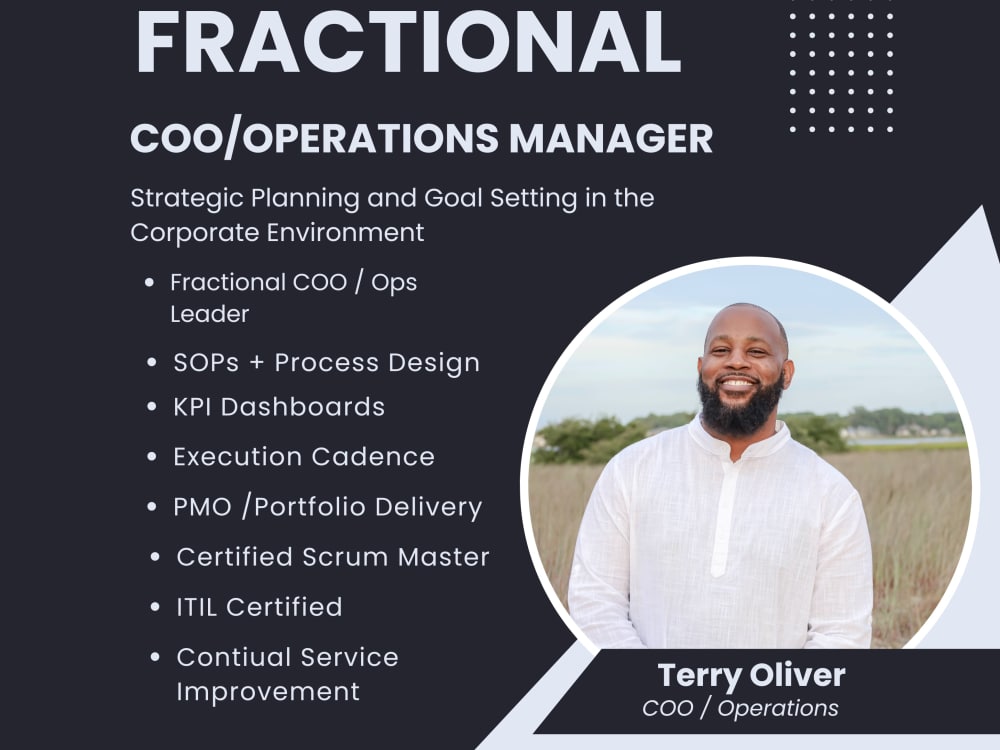 FRACTIONAL

COO/OPERATIONS MANAGER

Strategic Planning and Goal Setting in the Corporate Environment

• Fractional COO / Ops Leader
• SOPs + Process Design
• KPI Dashboards
• Execution Cadence
• PMO /Portfolio Delivery
• Certified Scrum Master
• ITIL Certified
• Contiual Service Improvement

Terry Oliver
COO / Operations